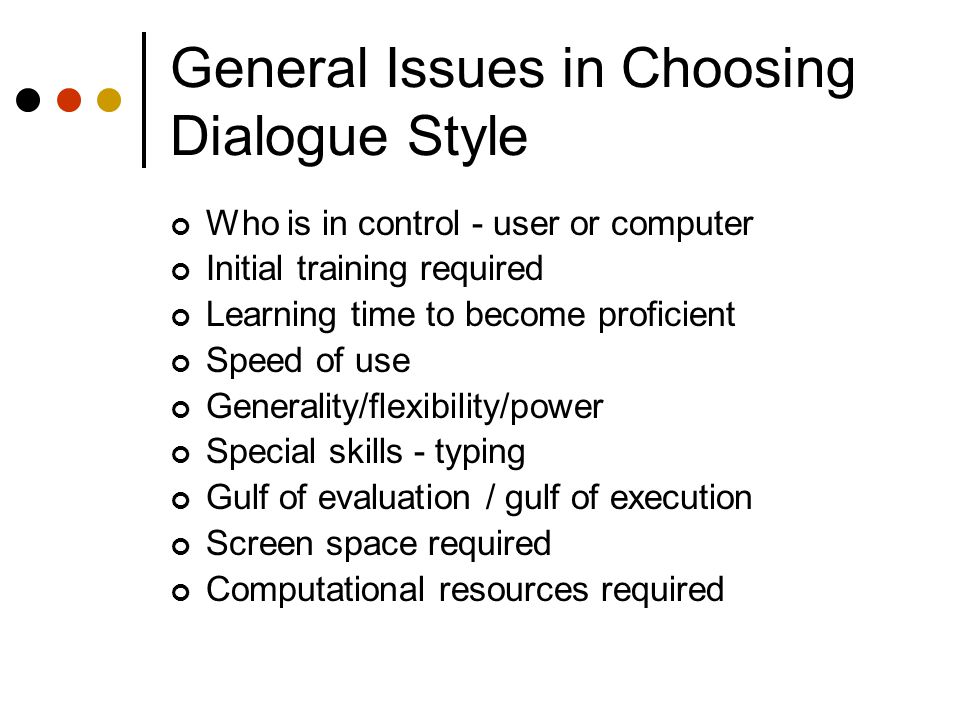 General Issues in Choosing Dialogue Style

- Who is in control - user or computer
- Initial training required
- Learning time to become proficient
- Speed of use
- Generality/flexibility/power
- Special skills - typing
- Gulf of evaluation / gulf of execution
- Screen space required
- Computational resources required